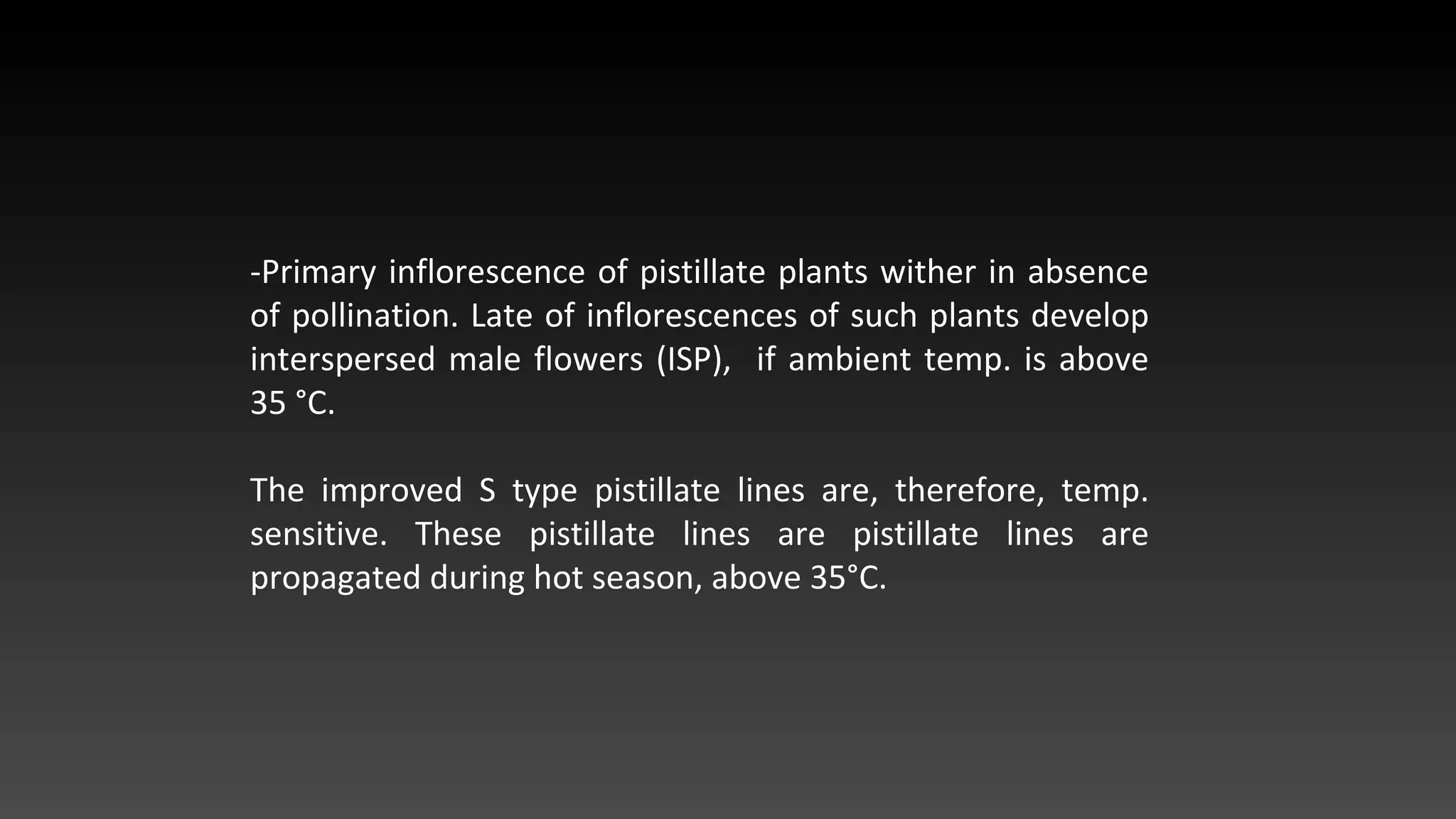 -Primary inflorescence of pistillate plants wither in absence of pollination. Late of inflorescences of such plants develop interspersed male flowers (ISP), if ambient temp. is above 35 °C.

The improved S type pistillate lines are, therefore, temp. sensitive. These pistillate lines are pistillate lines are propagated during hot season, above 35°C.